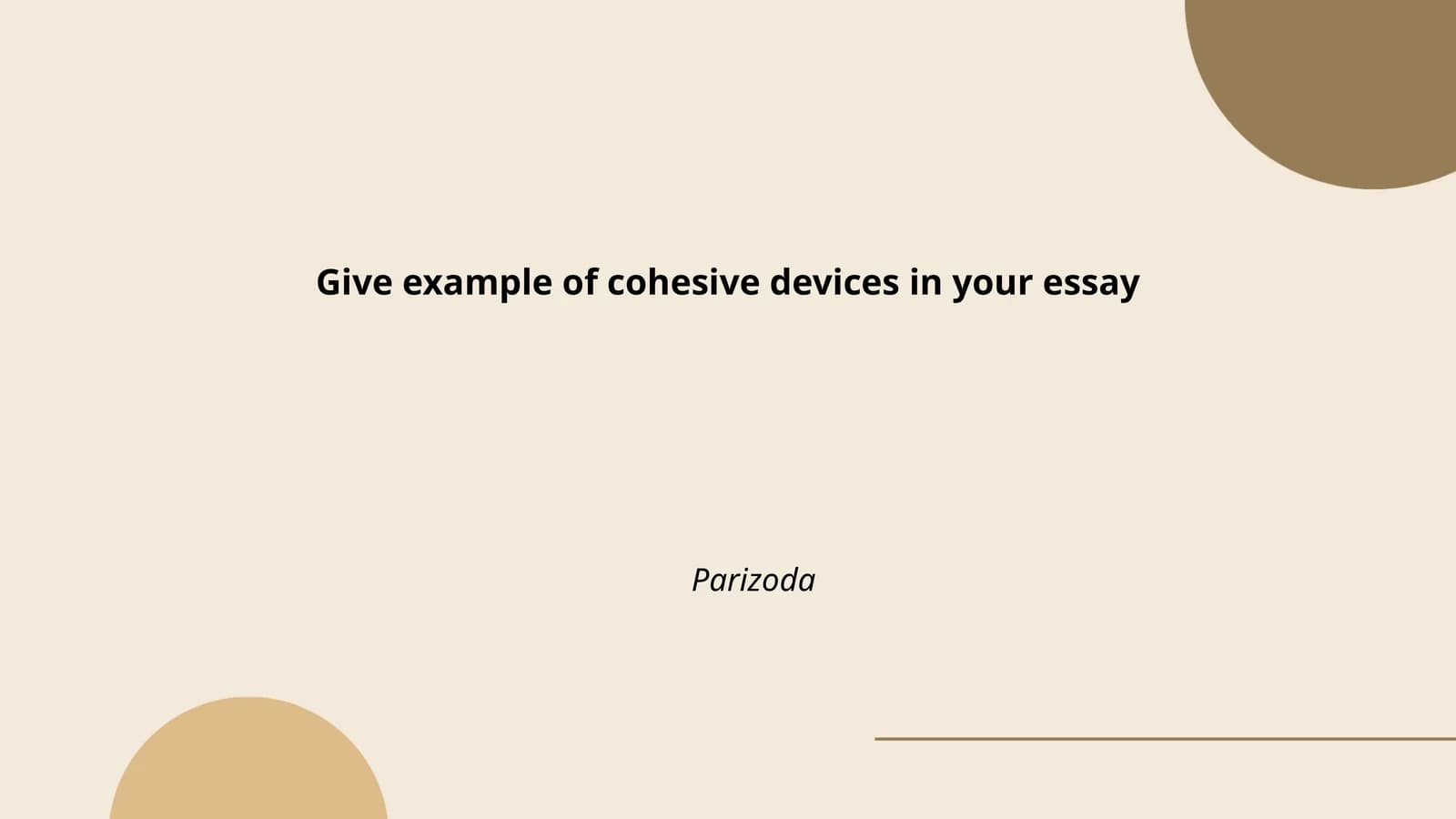 Give example of cohesive devices in your essay

Parizoda